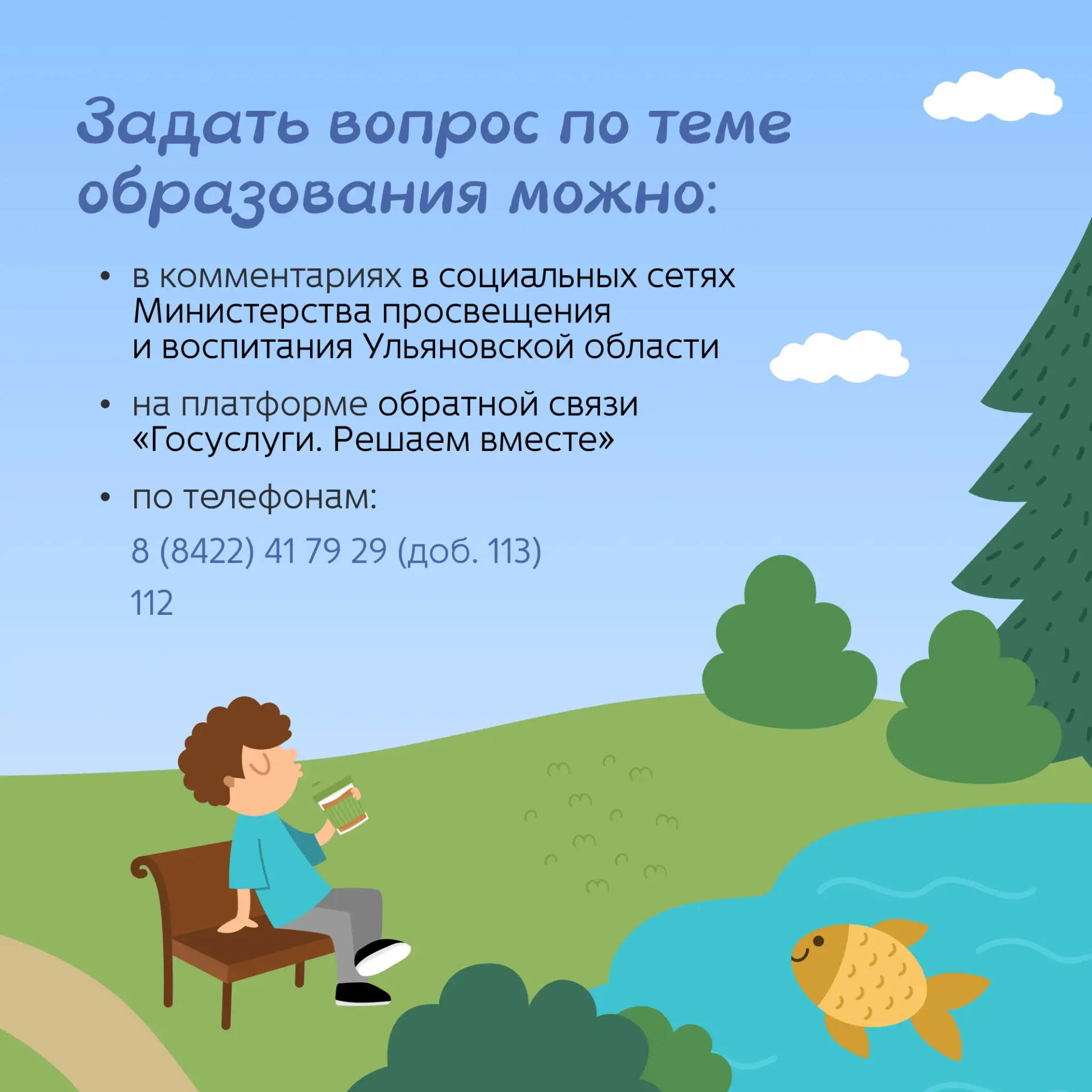 Задать вопрос по теме образования можно:

• в комментариях в социальных сетях Министерства просвещения и воспитания Ульяновской области

• на платформе обратной связи «Госуслуги. Решаем вместе»

• по телефонам:

8 (8422) 41 79 29 (доб. 113)

112